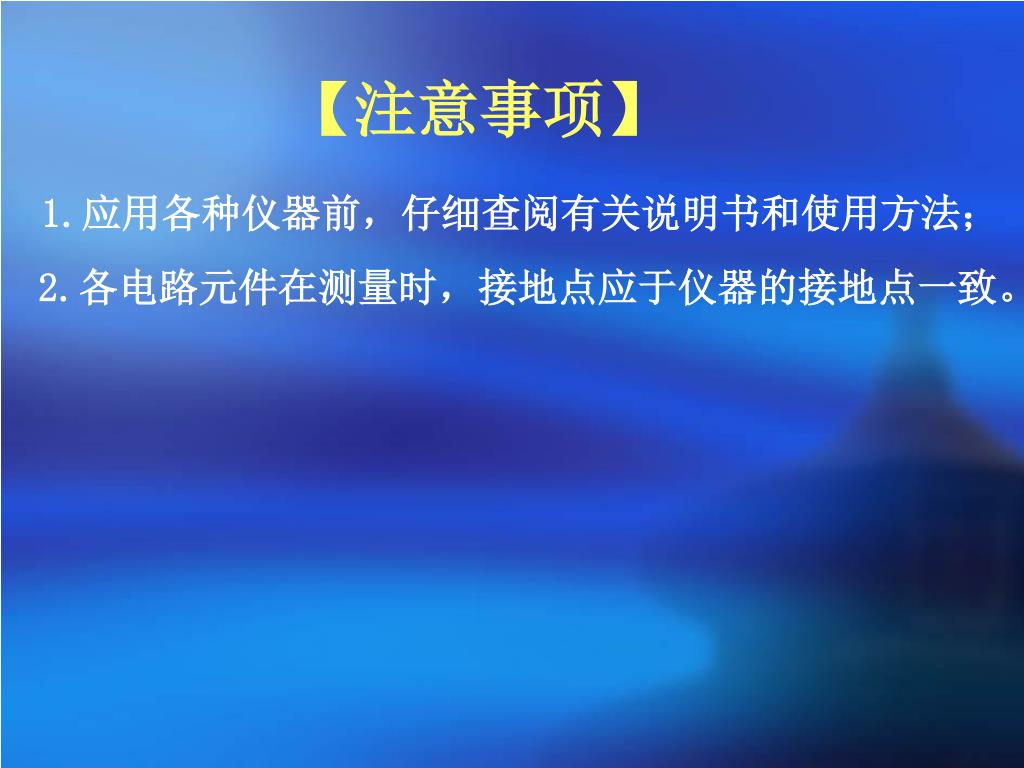 【注意事项】

1.应用各种仪器前，仔细查阅有关说明书和使用方法；

2.各电路元件在测量时，接地点应于仪器的接地点一致。